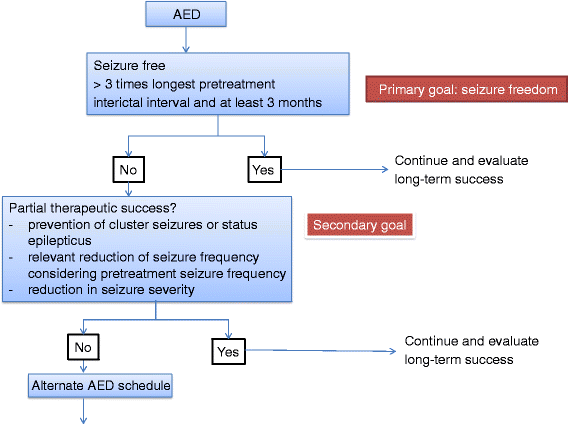 AED

Seizure free
> 3 times longest pretreatment interictal interval and at least 3 months

Primary goal: seizure freedom

No

Yes

Continue and evaluate long-term success

Partial therapeutic success?
- prevention of cluster seizures or status epilepticus
- relevant reduction of seizure frequency considering pretreatment seizure frequency
- reduction in seizure severity

Secondary goal

No

Yes

Continue and evaluate long-term success

Alternate AED schedule